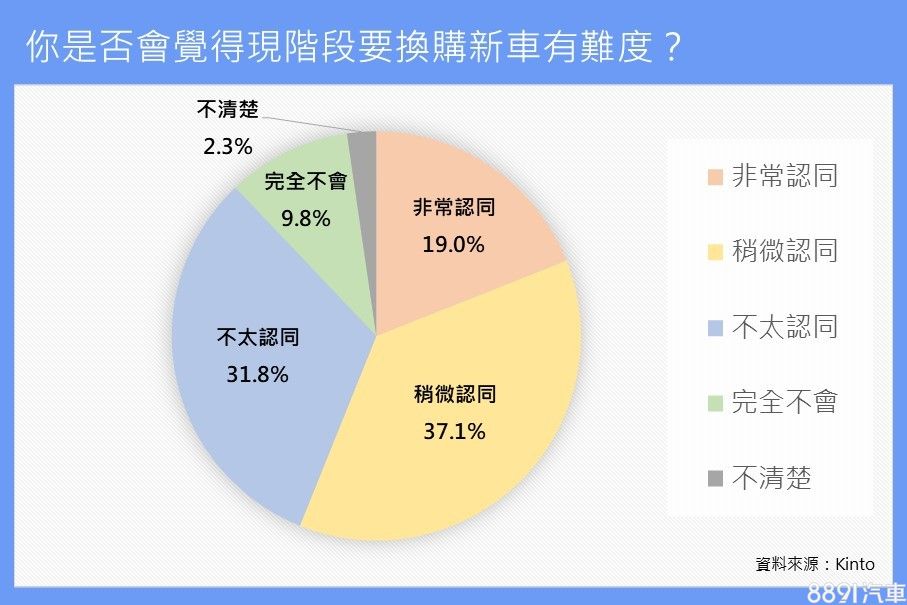 你是否會覺得現階段要換購新車有難度？

不清楚
2.3%

完全不會
9.8%

非常認同
19.0%

不太認同
31.8%

稍微認同
37.1%

非常認同
稍微認同
不太認同
完全不會
不清楚

資料來源：Kinto

8891汽車